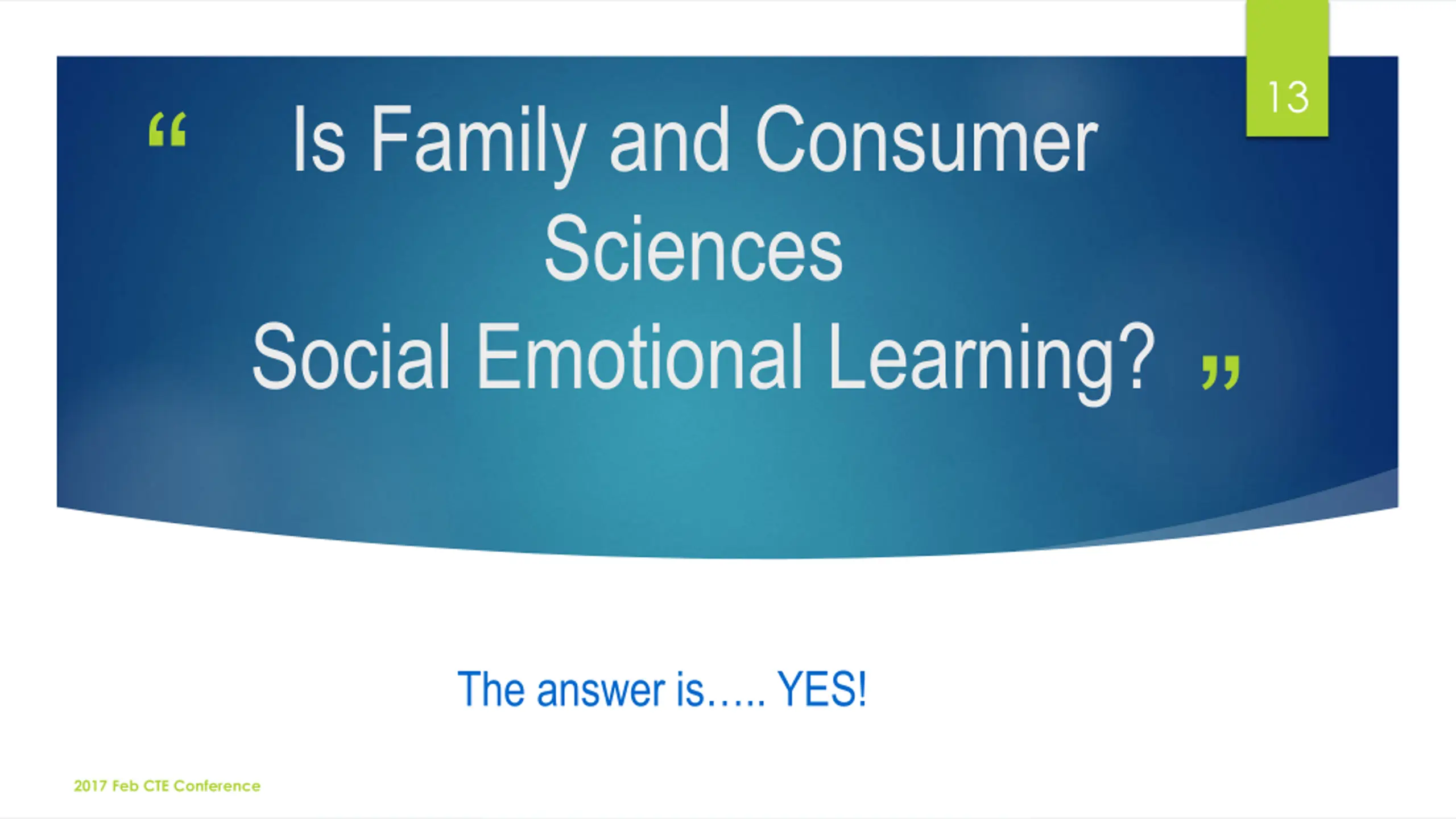 13

“ Is Family and Consumer Sciences Social Emotional Learning? ”

The answer is….. YES!

2017 Feb CTE Conference